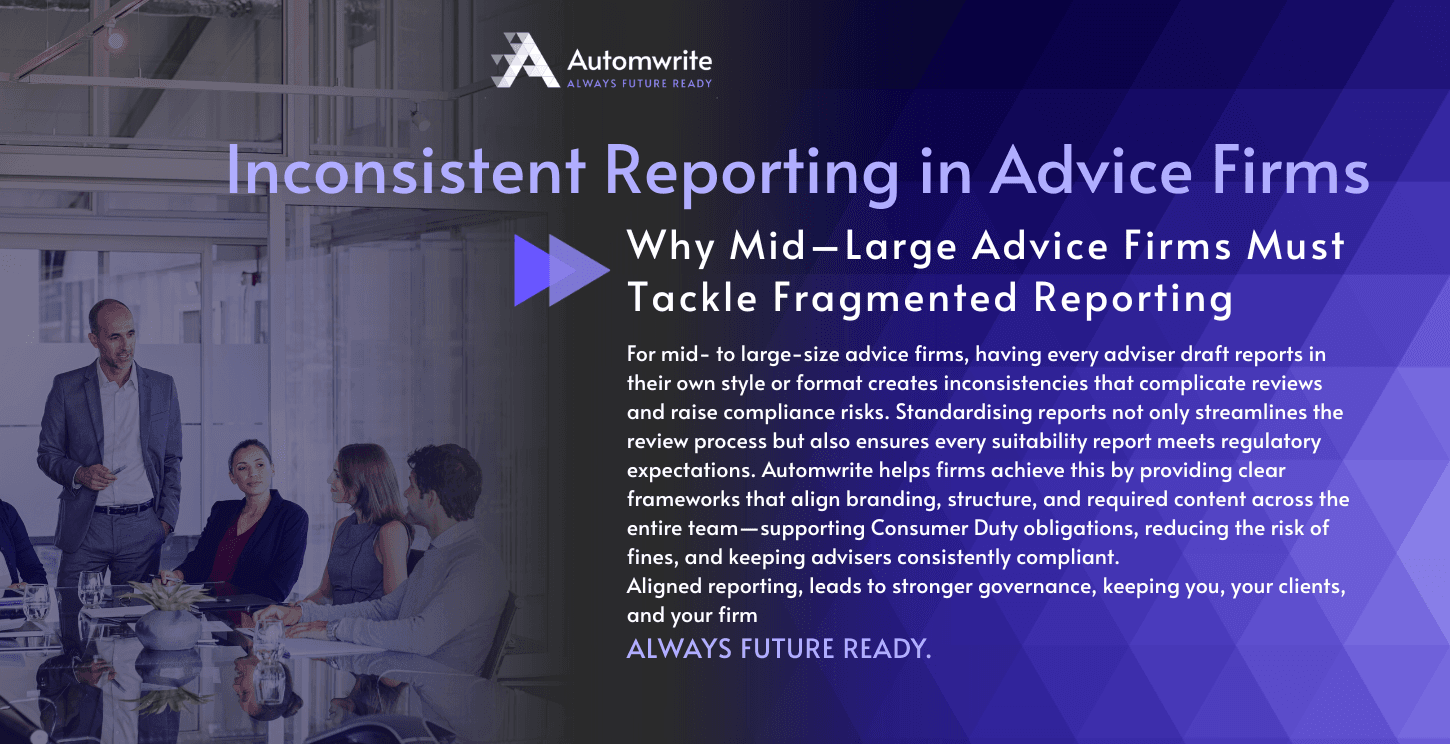 Automwrite
ALWAYS FUTURE READY

Inconsistent Reporting in Advice Firms

Why Mid—Large Advice Firms Must Tackle Fragmented Reporting

For mid- to large-size advice firms, having every adviser draft reports in their own style or format creates inconsistencies that complicate reviews and raise compliance risks. Standardising reports not only streamlines the review process but also ensures every suitability report meets regulatory expectations. Automwrite helps firms achieve this by providing clear frameworks that align branding, structure, and required content across the entire team—supporting Consumer Duty obligations, reducing the risk of fines, and keeping advisers consistently compliant.
Aligned reporting, leads to stronger governance, keeping you, your clients, and your firm

ALWAYS FUTURE READY.